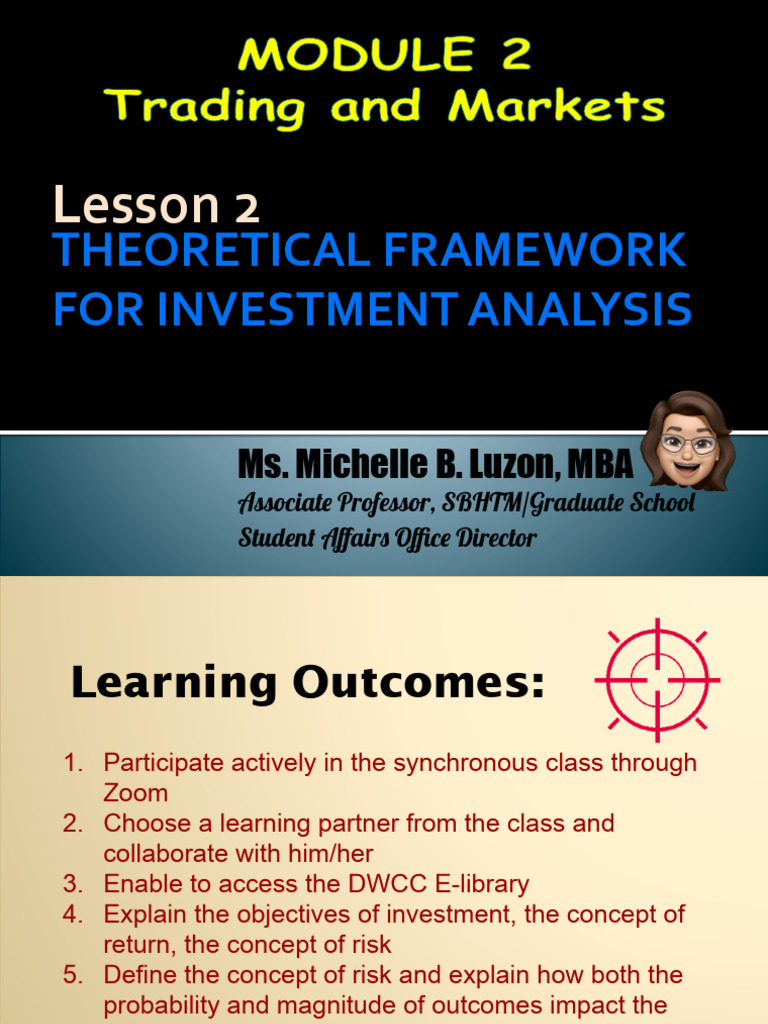 MODULE 2
Trading and Markets

Lesson 2
THEORETICAL FRAMEWORK FOR INVESTMENT ANALYSIS

Ms. Michelle B. Luzon, MBA
Associate Professor, SBHTM/Graduate School
Student Affairs Office Director

Learning Outcomes:

1. Participate actively in the synchronous class through Zoom
2. Choose a learning partner from the class and collaborate with him/her
3. Enable to access the DWCC E-library
4. Explain the objectives of investment, the concept of return, the concept of risk
5. Define the concept of risk and explain how both the probability and magnitude of outcomes impact the